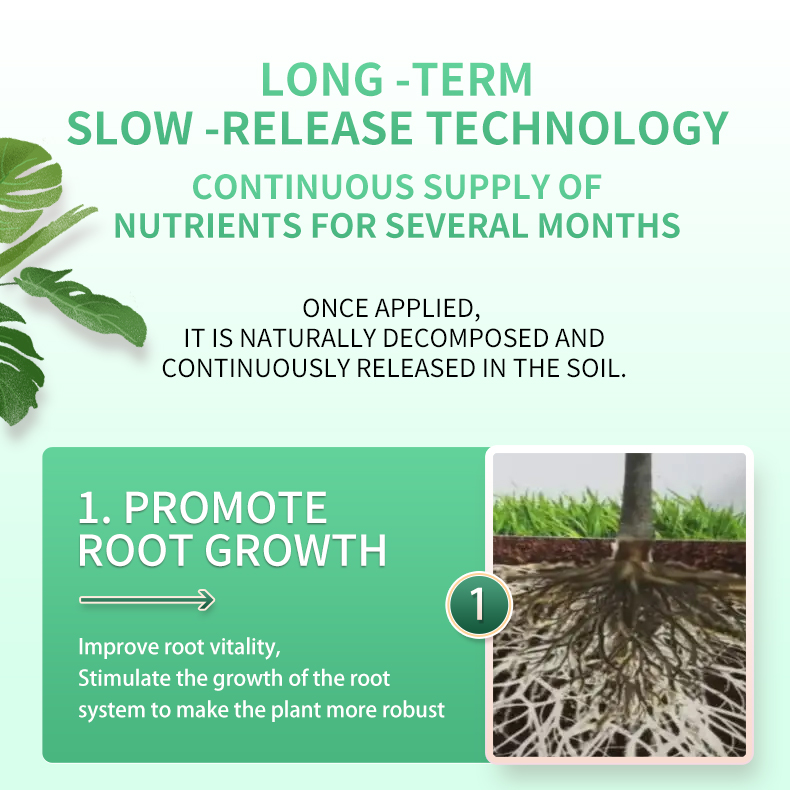 LONG -TERM
SLOW -RELEASE TECHNOLOGY

CONTINUOUS SUPPLY OF
NUTRIENTS FOR SEVERAL MONTHS

ONCE APPLIED,
IT IS NATURALLY DECOMPOSED AND
CONTINUOUSLY RELEASED IN THE SOIL.

1. PROMOTE
ROOT GROWTH

Improve root vitality,
Stimulate the growth of the root system to make the plant more robust

1